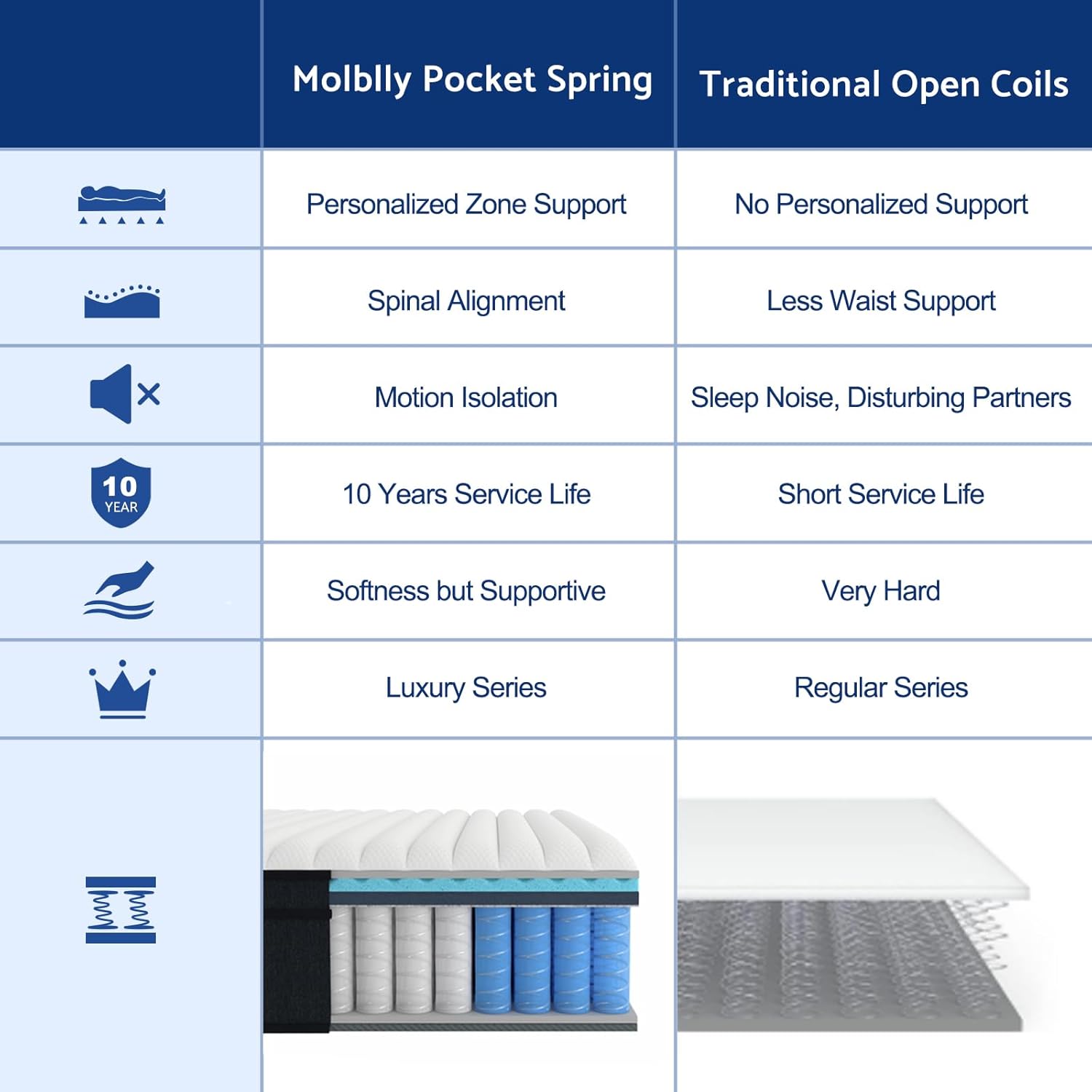 |  | Molblly Pocket Spring | Traditional Open Coils |
|---|---|---|
|  | Personalized Zone Support | No Personalized Support |
|  | Spinal Alignment | Less Waist Support |
|  | Motion Isolation | Sleep Noise, Disturbing Partners |
| 10 YEAR | 10 Years Service Life | Short Service Life |
|  | Softness but Supportive | Very Hard |
|  | Luxury Series | Regular Series |